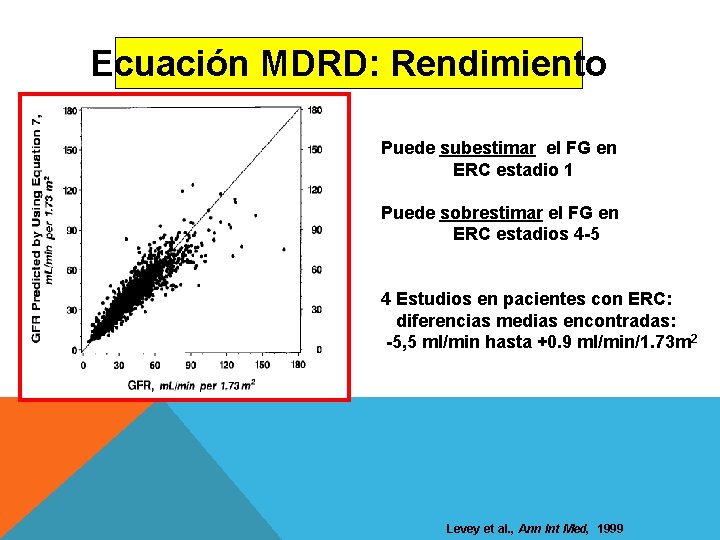 Ecuación MDRD: Rendimiento

GFR Predicted by Using Equation 7, mL/min per 1.73 $m^2$

180
150
120
90
60
30
0

180
150
120
90
60
30
0

0 30 60 90 120 150 180

GFR, mL/min per 1.73 $m^2$

Puede subestimar el FG en ERC estadio 1

Puede sobrestimar el FG en ERC estadios 4-5

4 Estudios en pacientes con ERC: diferencias medias encontradas: -5,5 ml/min hasta +0.9 ml/min/1.73$m^2$

Levey et al., Ann Int Med, 1999